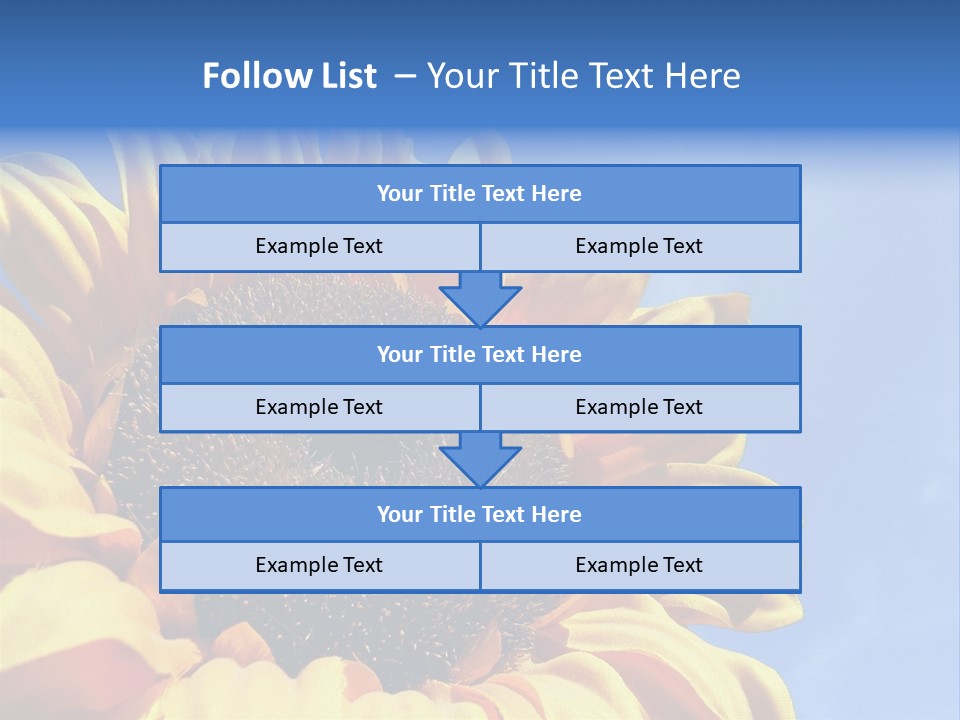 Follow List – Your Title Text Here

Your Title Text Here

Example Text

Example Text

Your Title Text Here

Example Text

Example Text

Your Title Text Here

Example Text

Example Text